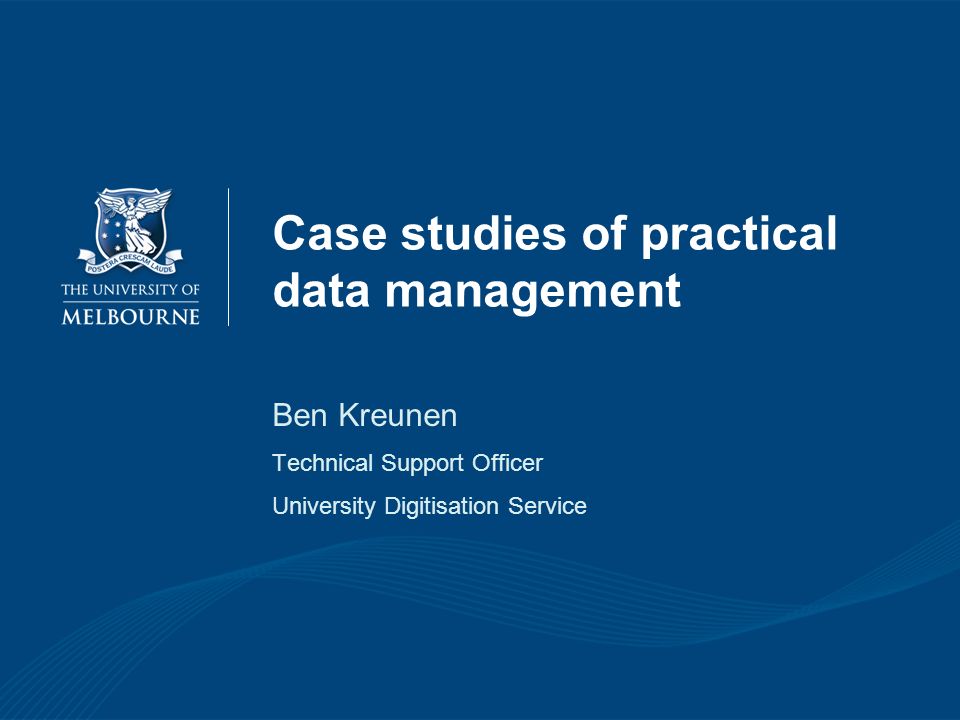 POSTERA CRESCAM LAUDE
THE UNIVERSITY OF
MELBOURNE

Case studies of practical data management

Ben Kreunen

Technical Support Officer

University Digitisation Service